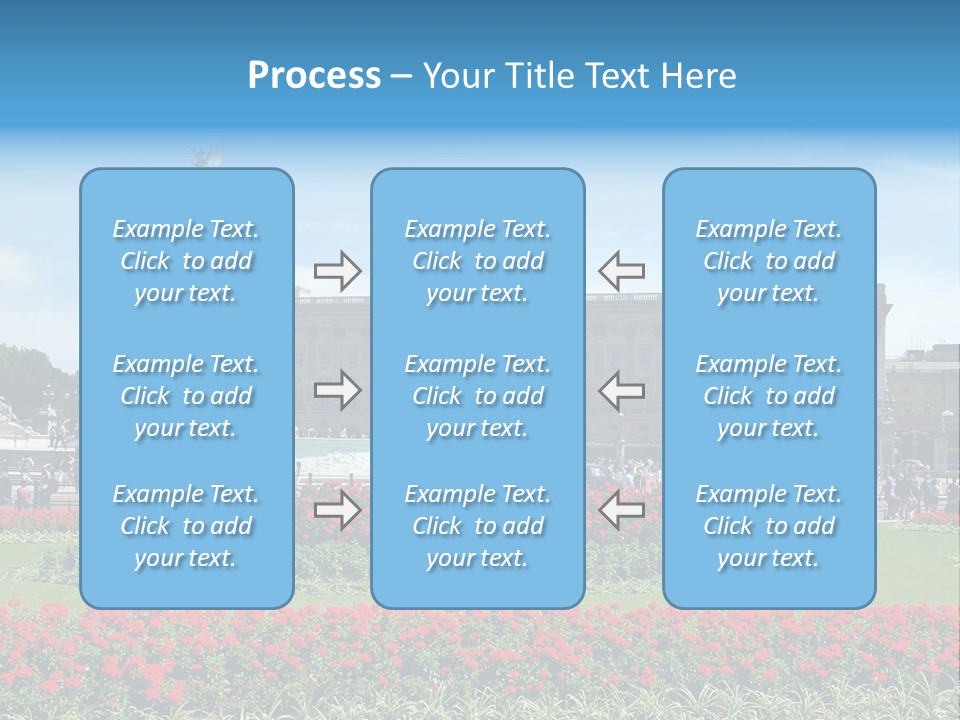 Process – Your Title Text Here

Example Text. Click to add your text.

Example Text. Click to add your text.

Example Text. Click to add your text.

Example Text. Click to add your text.

Example Text. Click to add your text.

Example Text. Click to add your text.

Example Text. Click to add your text.

Example Text. Click to add your text.

Example Text. Click to add your text.